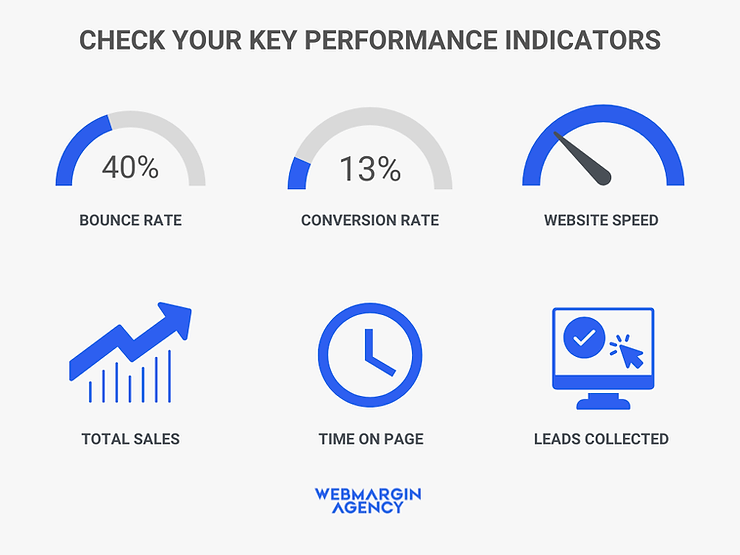 CHECK YOUR KEY PERFORMANCE INDICATORS

40%

BOUNCE RATE

13%

CONVERSION RATE

WEBSITE SPEED

TOTAL SALES

TIME ON PAGE

LEADS COLLECTED

WEBMARGIN AGENCY